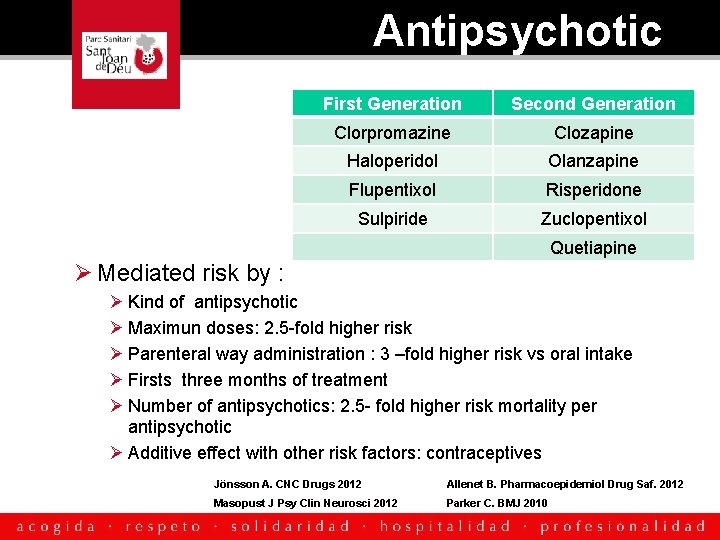 Parc Sanitari Sant Joan de Déu

Antipsychotic

| First Generation | Second Generation |
|---|---|
| Clorpromazine | Clozapine |
| Haloperidol | Olanzapine |
| Flupentixol | Risperidone |
| Sulpiride | Zuclopentixol |
| | Quetiapine |

➢ Mediated risk by :
➢ Kind of antipsychotic
➢ Maximun doses: 2.5-fold higher risk
➢ Parenteral way administration : 3 –fold higher risk vs oral intake
➢ Firsts three months of treatment
➢ Number of antipsychotics: 2.5- fold higher risk mortality per antipsychotic
➢ Additive effect with other risk factors: contraceptives

Jönsson A. CNC Drugs 2012
Masopust J Psy Clin Neurosci 2012
Allenet B. Pharmacoepidemiol Drug Saf. 2012
Parker C. BMJ 2010

acogida · respeto · solidaridad · hospitalidad · profesionalidad